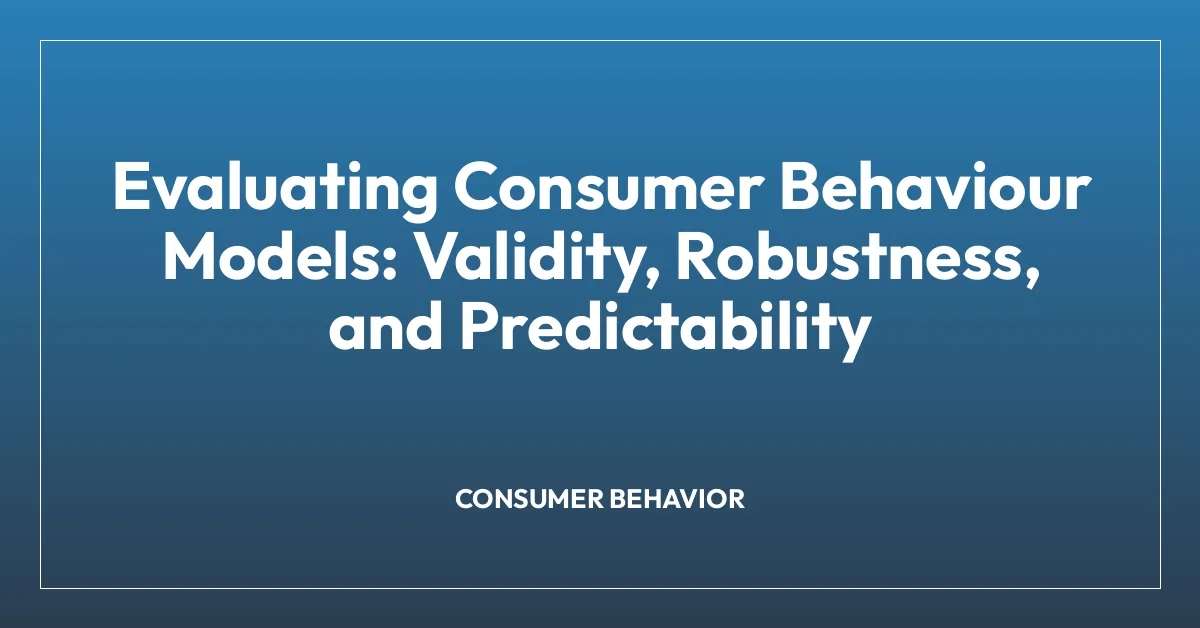 Evaluating Consumer Behaviour Models: Validity, Robustness, and Predictability

CONSUMER BEHAVIOR